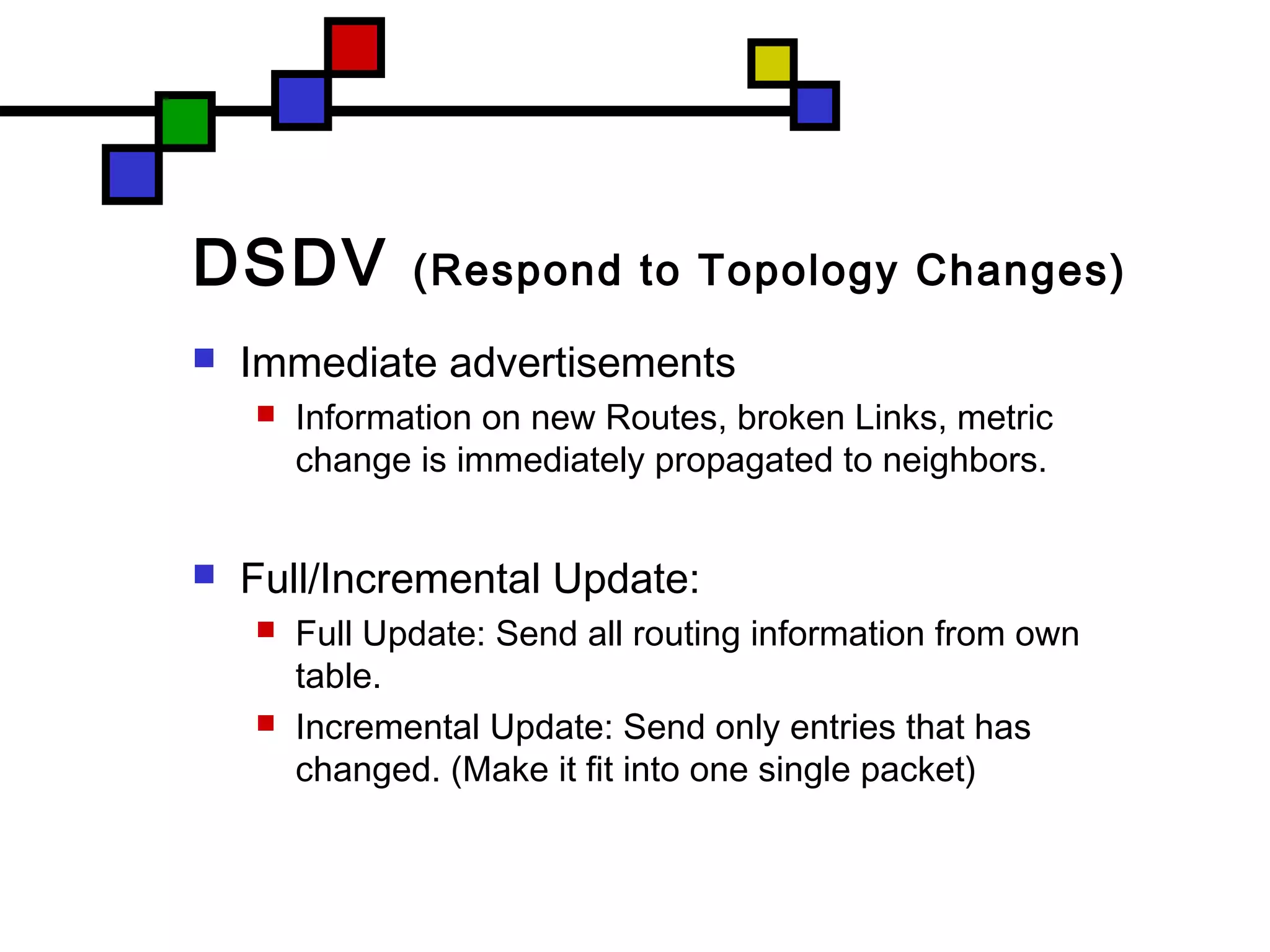 DSDV (Respond to Topology Changes)

Immediate advertisements

Information on new Routes, broken Links, metric change is immediately propagated to neighbors.

Full/Incremental Update:

Full Update: Send all routing information from own table.

Incremental Update: Send only entries that has changed. (Make it fit into one single packet)